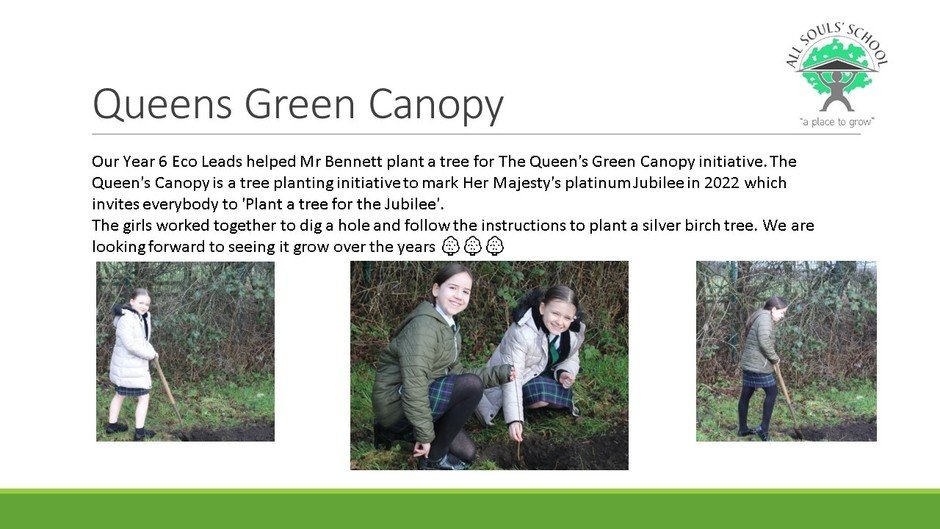 ALL SOULS' SCHOOL
"a place to grow"

Queens Green Canopy

Our Year 6 Eco Leads helped Mr Bennett plant a tree for The Queen's Green Canopy initiative. The Queen's Canopy is a tree planting initiative to mark Her Majesty's platinum Jubilee in 2022 which invites everybody to 'Plant a tree for the Jubilee'.
The girls worked together to dig a hole and follow the instructions to plant a silver birch tree. We are looking forward to seeing it grow over the years 🌳🌳🌳